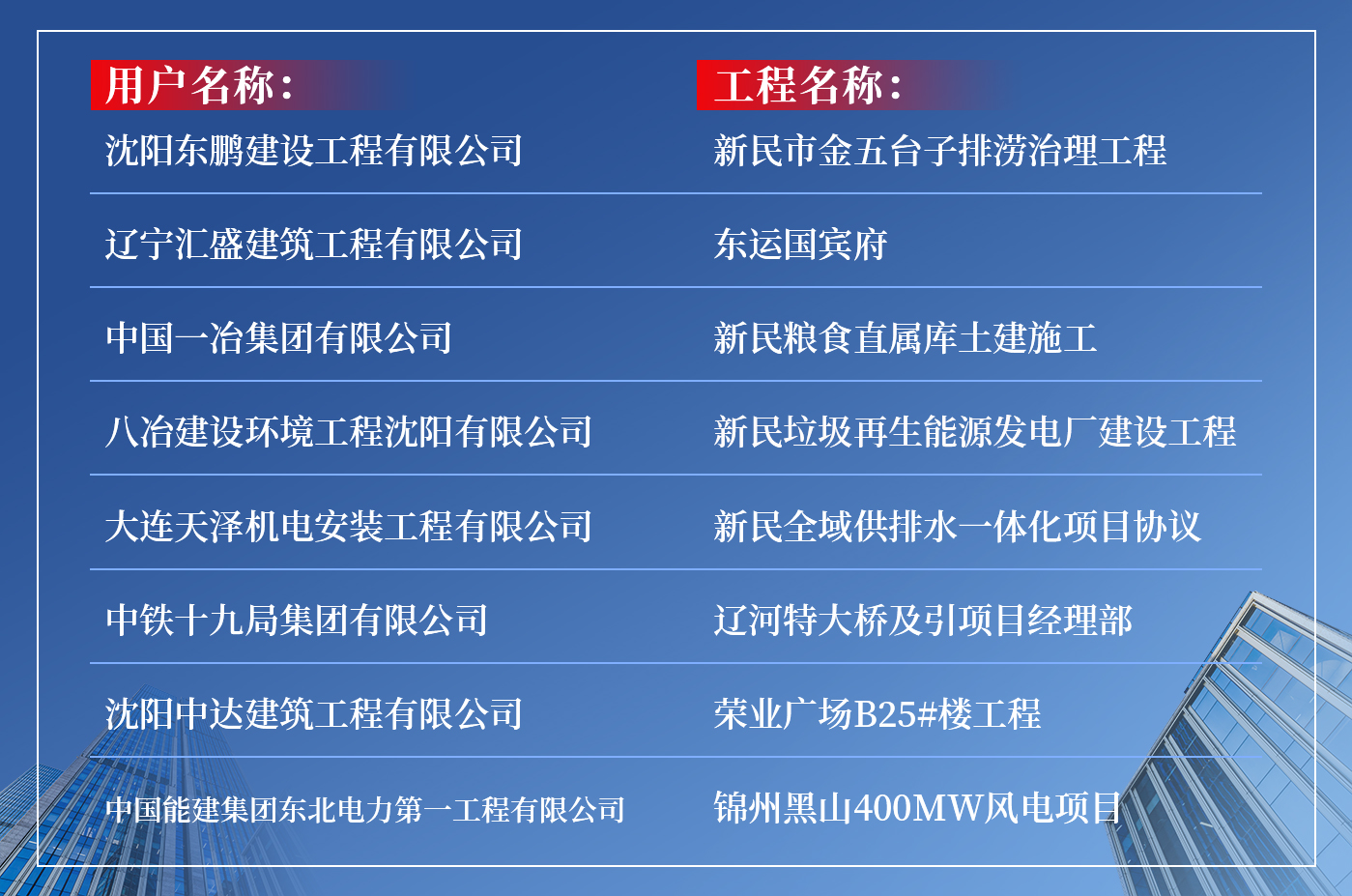 | 用户名称: | 工程名称: |
|---|---|
| 沈阳东鹏建设工程有限公司 | 新民市金五台子排涝治理工程 |
| 辽宁汇盛建筑工程有限公司 | 东运国宾府 |
| 中国一冶集团有限公司 | 新民粮食直属库土建施工 |
| 八冶建设环境工程沈阳有限公司 | 新民垃圾再生能源发电厂建设工程 |
| 大连天泽机电安装工程有限公司 | 新民全域供排水一体化项目协议 |
| 中铁十九局集团有限公司 | 辽河特大桥及引项目经理部 |
| 沈阳中达建筑工程有限公司 | 荣业广场B25#楼工程 |
| 中国能建集团东北电力第一工程有限公司 | 锦州黑山400MW风电项目 |